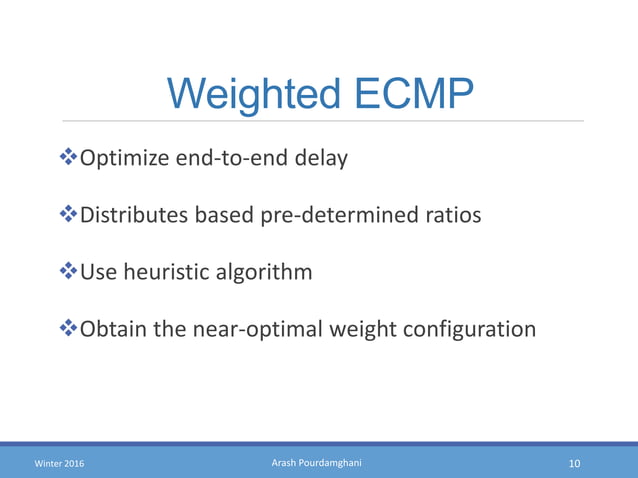 Weighted ECMP

❖Optimize end-to-end delay

❖Distributes based pre-determined ratios

❖Use heuristic algorithm

❖Obtain the near-optimal weight configuration

Winter 2016 Arash Pourdamghani 10